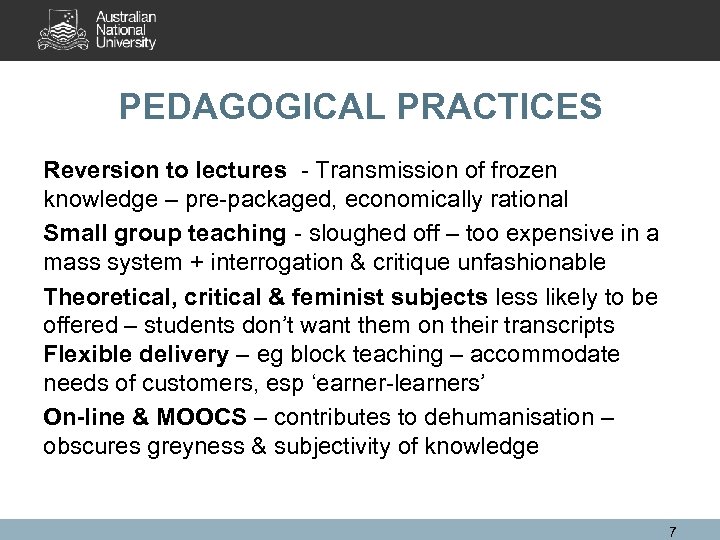 Australian National University

PEDAGOGICAL PRACTICES

Reversion to lectures - Transmission of frozen knowledge – pre-packaged, economically rational

Small group teaching - sloughed off – too expensive in a mass system + interrogation & critique unfashionable

Theoretical, critical & feminist subjects less likely to be offered – students don't want them on their transcripts
Flexible delivery – eg block teaching – accommodate needs of customers, esp 'earner-learners'

On-line & MOOCS – contributes to dehumanisation – obscures greyness & subjectivity of knowledge

7